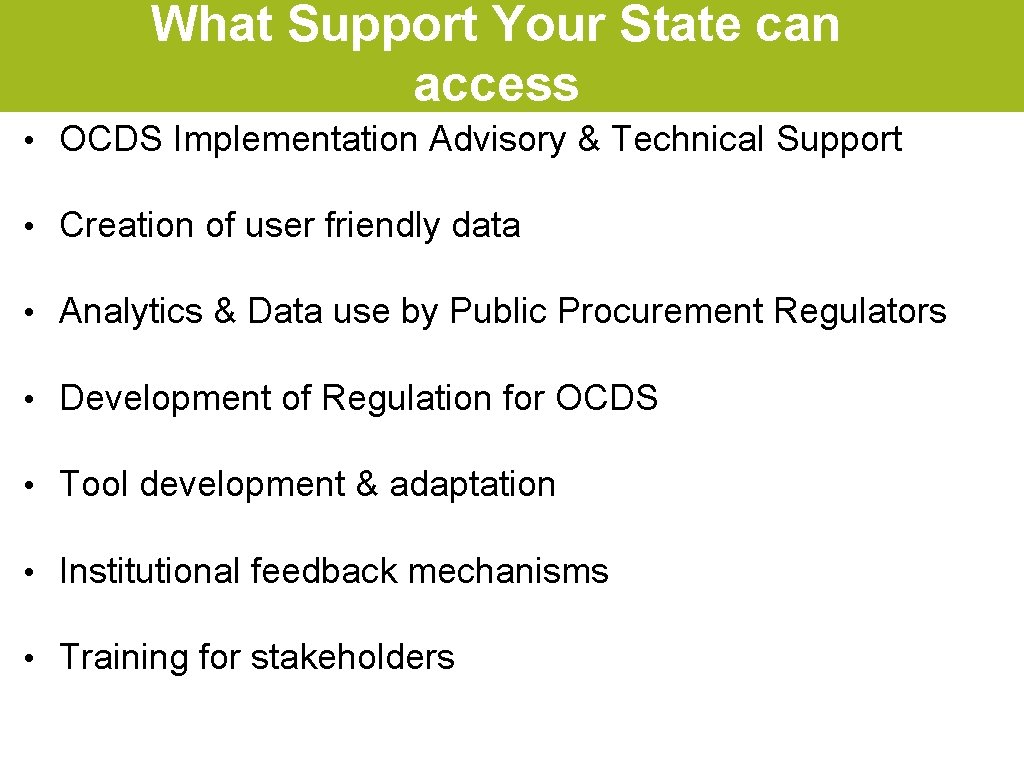 What Support Your State can access

• OCDS Implementation Advisory & Technical Support

• Creation of user friendly data

• Analytics & Data use by Public Procurement Regulators

• Development of Regulation for OCDS

• Tool development & adaptation

• Institutional feedback mechanisms

• Training for stakeholders